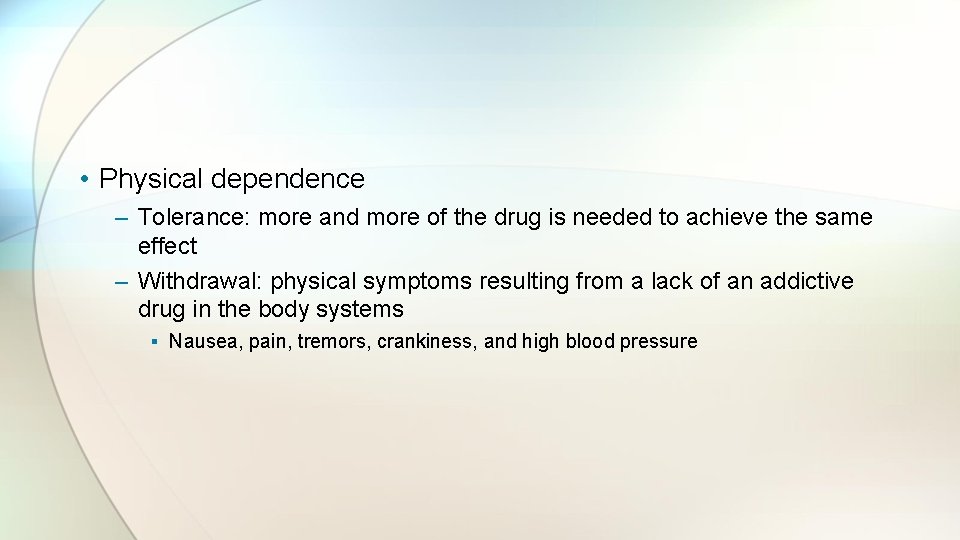 • Physical dependence

– Tolerance: more and more of the drug is needed to achieve the same effect

– Withdrawal: physical symptoms resulting from a lack of an addictive drug in the body systems

▪ Nausea, pain, tremors, crankiness, and high blood pressure